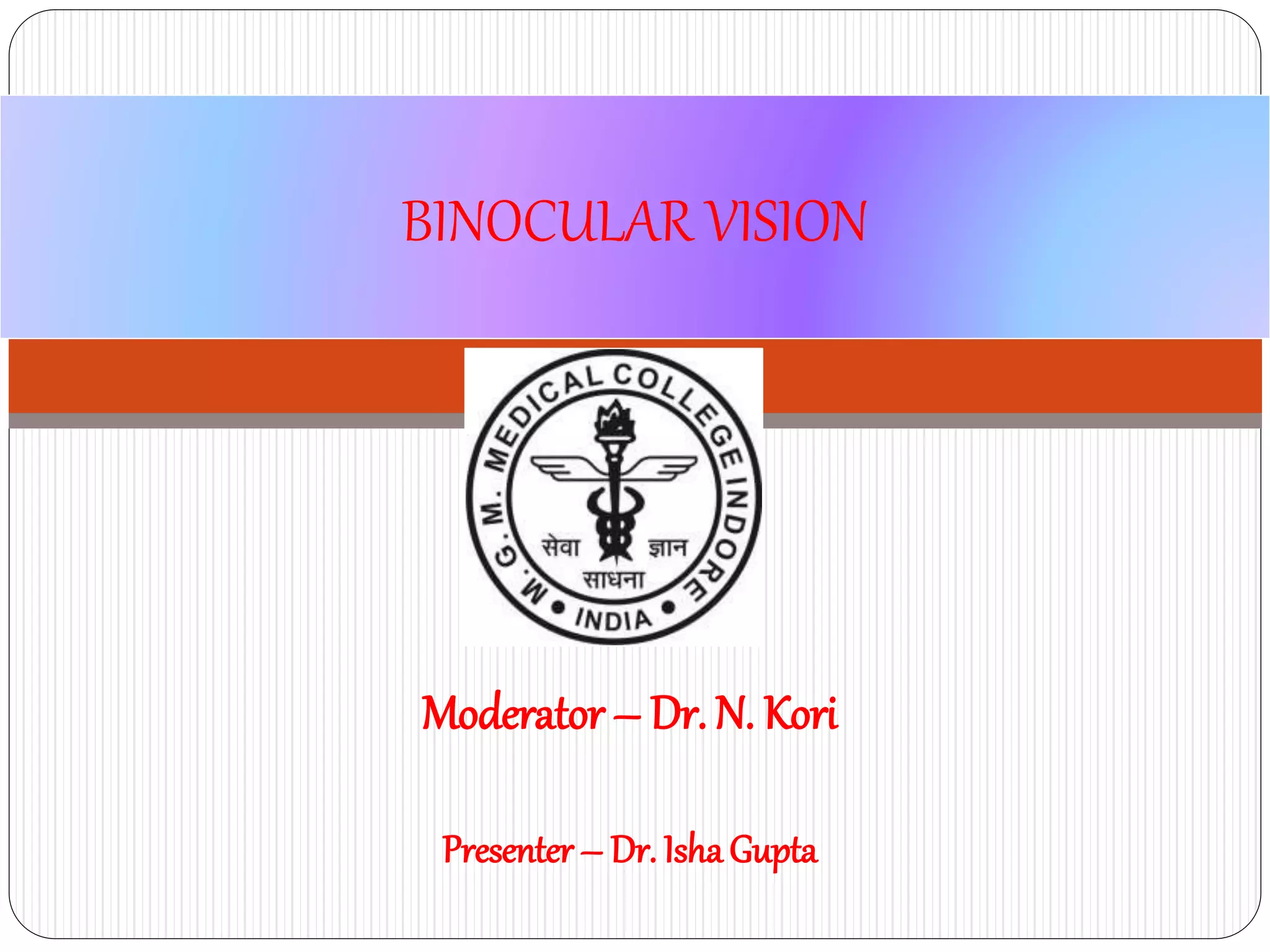 BINOCULAR VISION

M. G. M. MEDICAL COLLEGE INDORE
सेवा ज्ञान साधना
• INDIA •

Moderator – Dr. N. Kori

Presenter – Dr. Isha Gupta